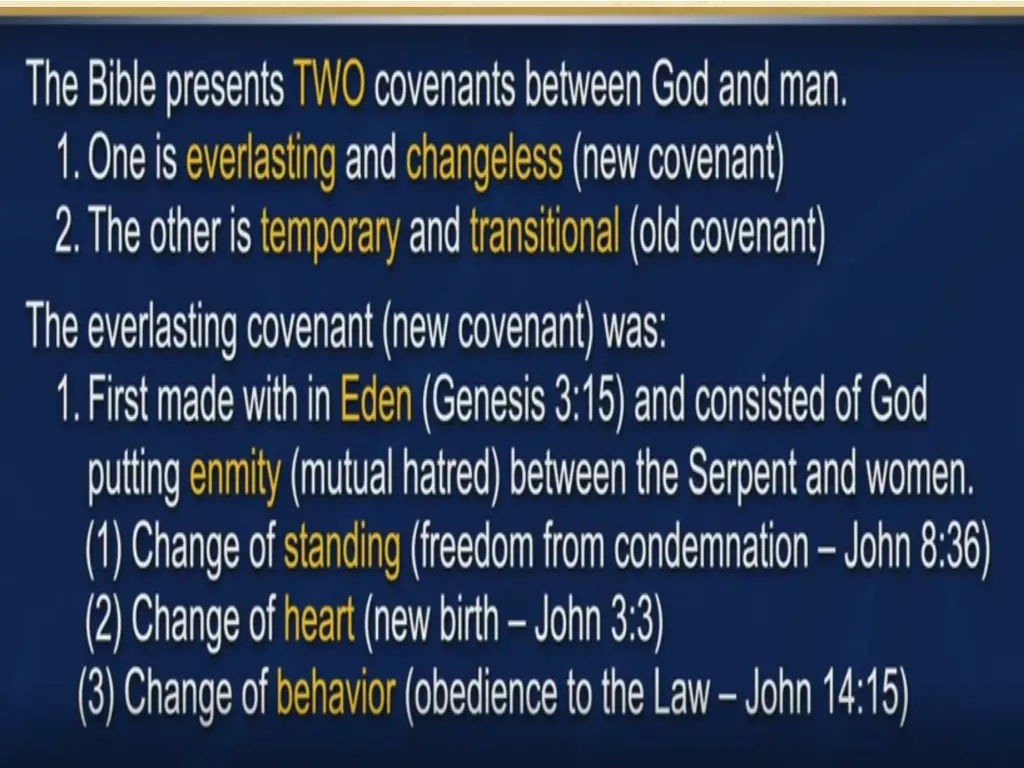 The Bible presents TWO covenants between God and man.
1. One is everlasting and changeless (new covenant)
2. The other is temporary and transitional (old covenant)

The everlasting covenant (new covenant) was:
1. First made with in Eden (Genesis 3:15) and consisted of God putting enmity (mutual hatred) between the Serpent and women.
(1) Change of standing (freedom from condemnation – John 8:36)
(2) Change of heart (new birth – John 3:3)
(3) Change of behavior (obedience to the Law – John 14:15)